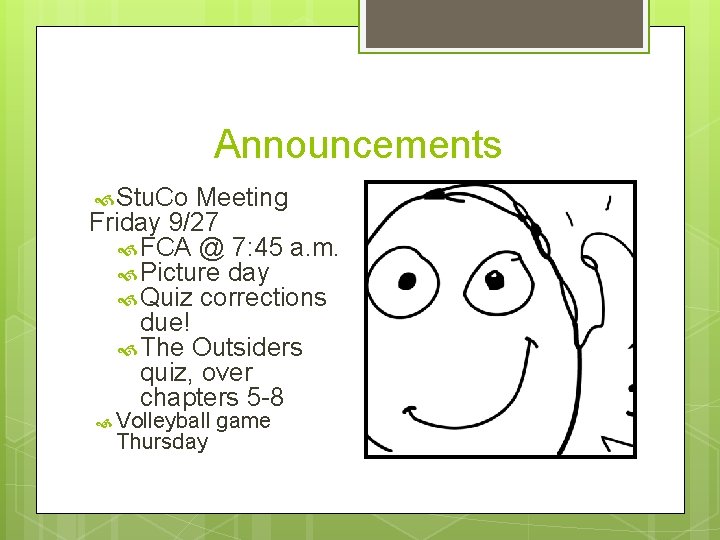 Announcements

StuCo Meeting Friday 9/27

FCA @ 7:45 a.m.

Picture day

Quiz corrections due!

The Outsiders quiz, over chapters 5-8

Volleyball game Thursday